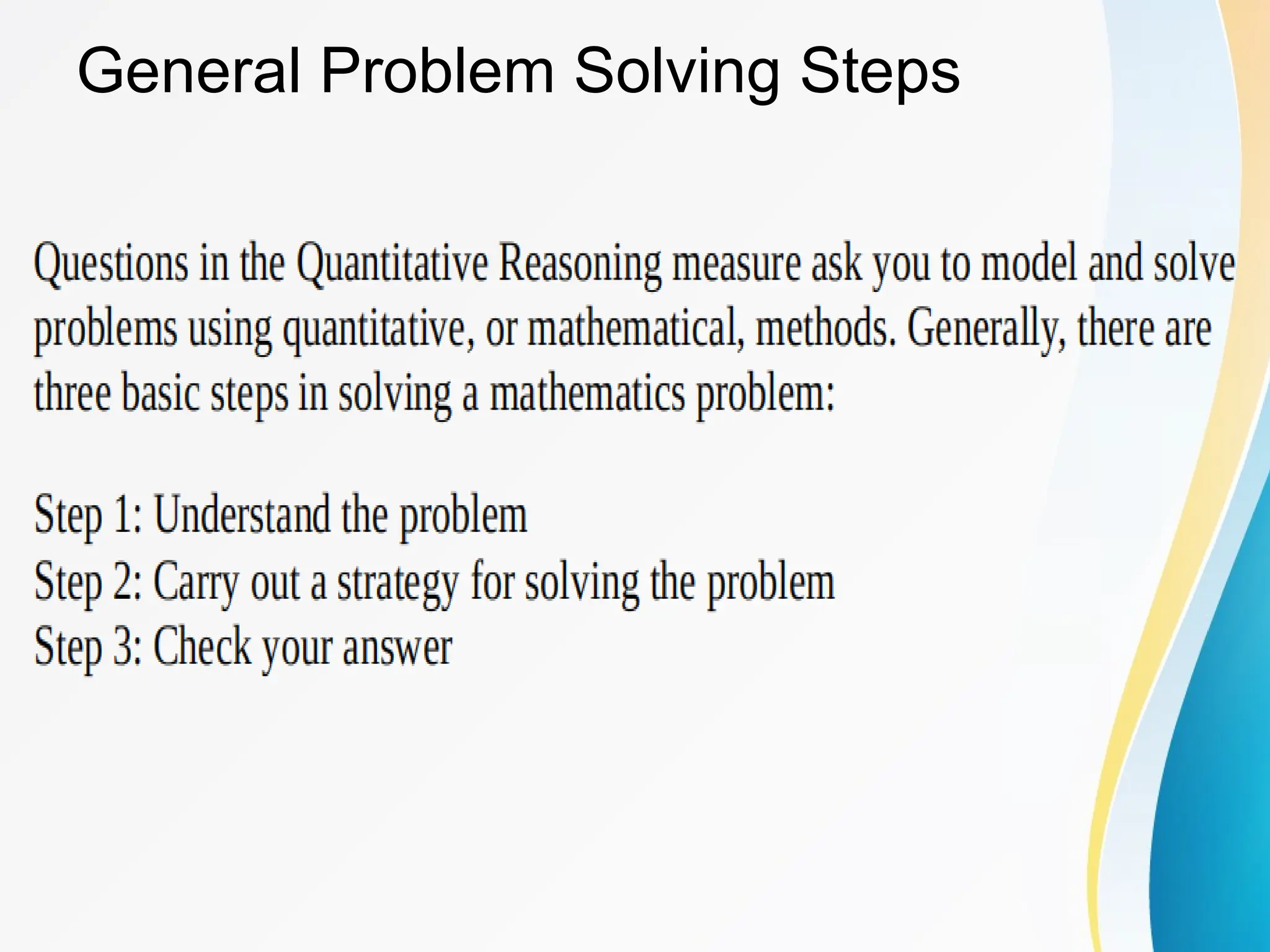 General Problem Solving Steps

Questions in the Quantitative Reasoning measure ask you to model and solve problems using quantitative, or mathematical, methods. Generally, there are three basic steps in solving a mathematics problem:

Step 1: Understand the problem
Step 2: Carry out a strategy for solving the problem
Step 3: Check your answer